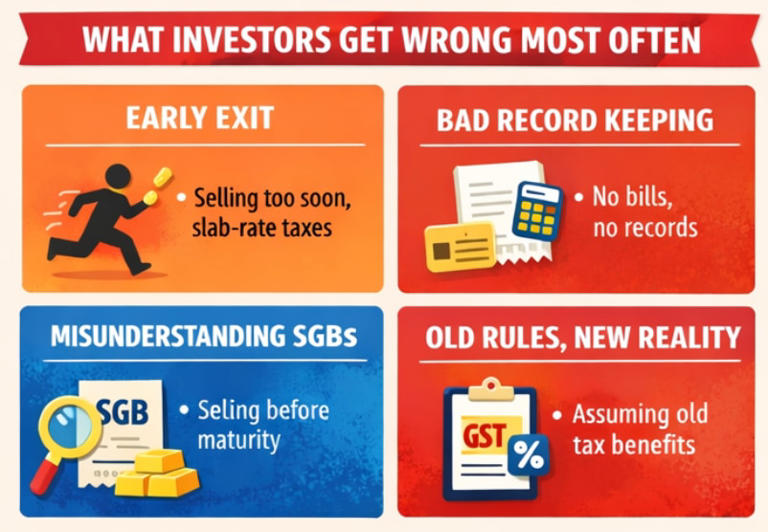 WHAT INVESTORS GET WRONG MOST OFTEN

EARLY EXIT

• Selling too soon, slab-rate taxes

BAD RECORD KEEPING

• No bills, no records

MISUNDERSTANDING SGBs

SGB

• Seling before maturity

OLD RULES, NEW REALITY

GST %

• Assuming old tax benefits